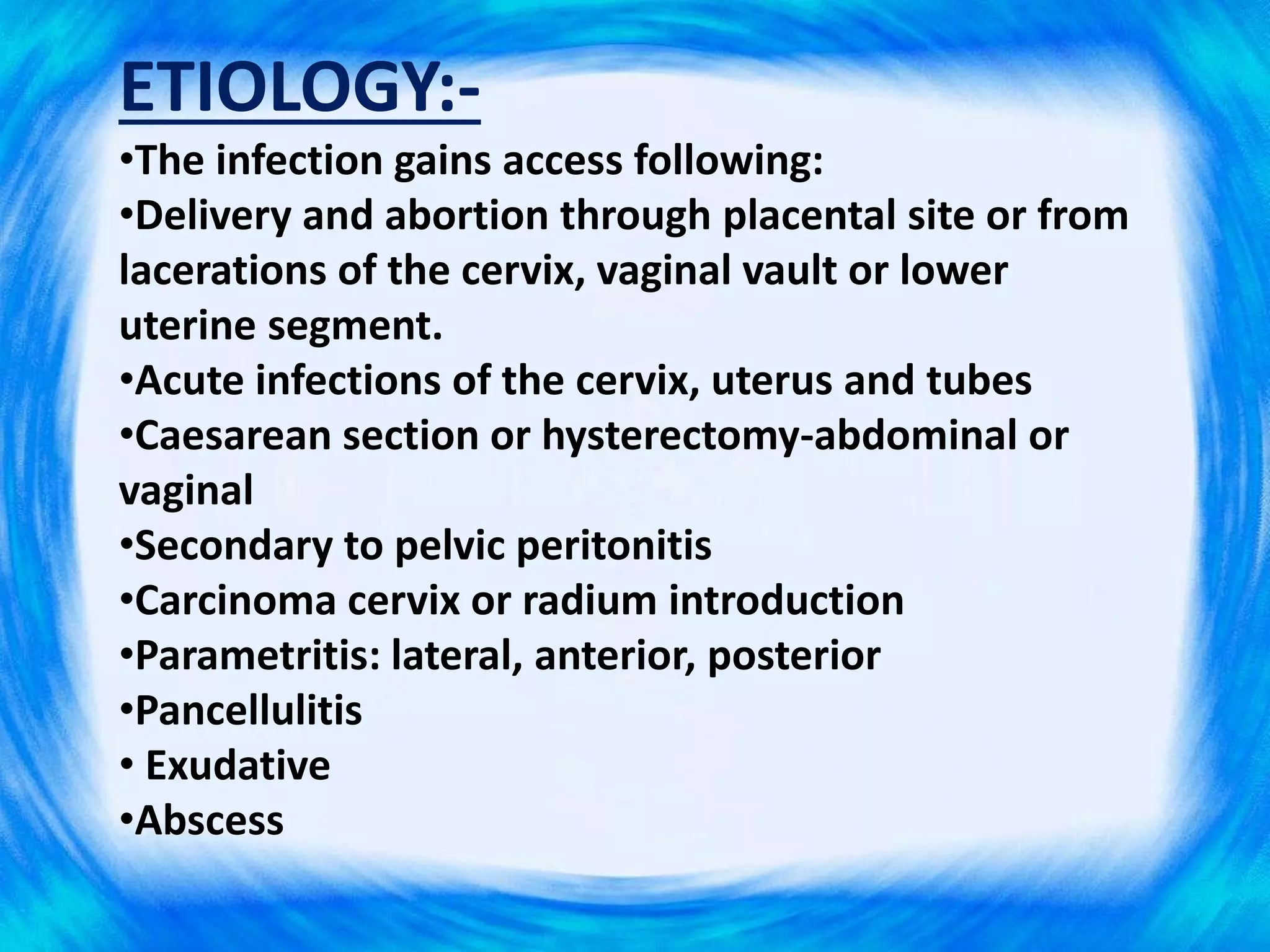 ETIOLOGY:-

•The infection gains access following:

•Delivery and abortion through placental site or from lacerations of the cervix, vaginal vault or lower uterine segment.

•Acute infections of the cervix, uterus and tubes

•Caesarean section or hysterectomy-abdominal or vaginal

•Secondary to pelvic peritonitis

•Carcinoma cervix or radium introduction

•Parametritis: lateral, anterior, posterior

•Pancellulitis

• Exudative

•Abscess